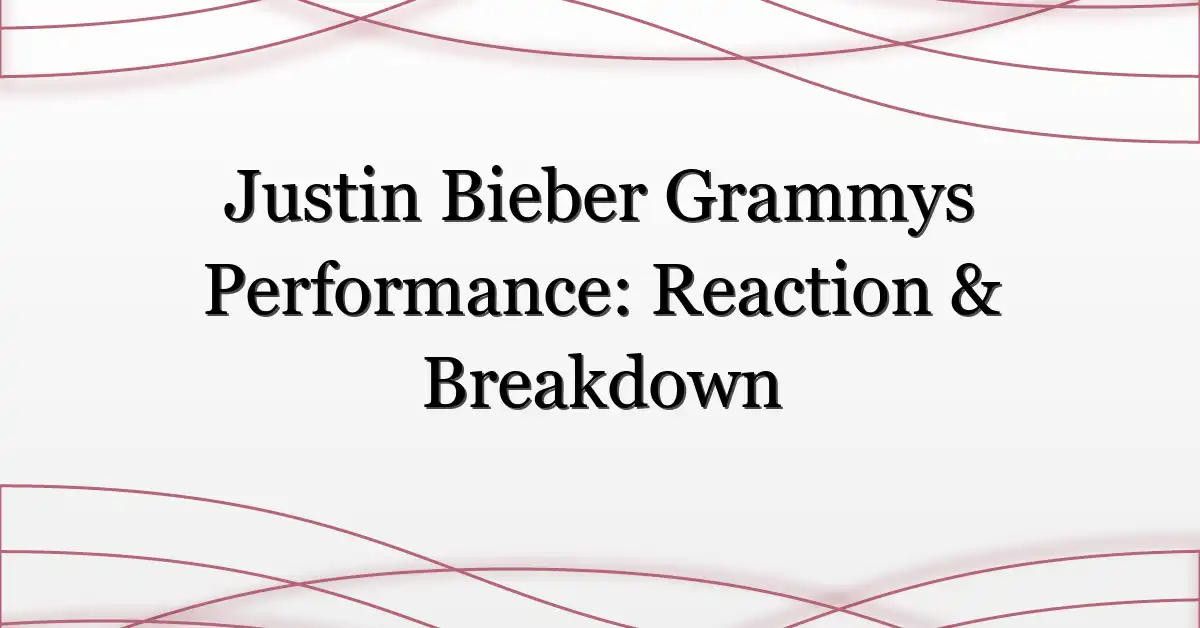 Justin Bieber Grammys Performance: Reaction & Breakdown